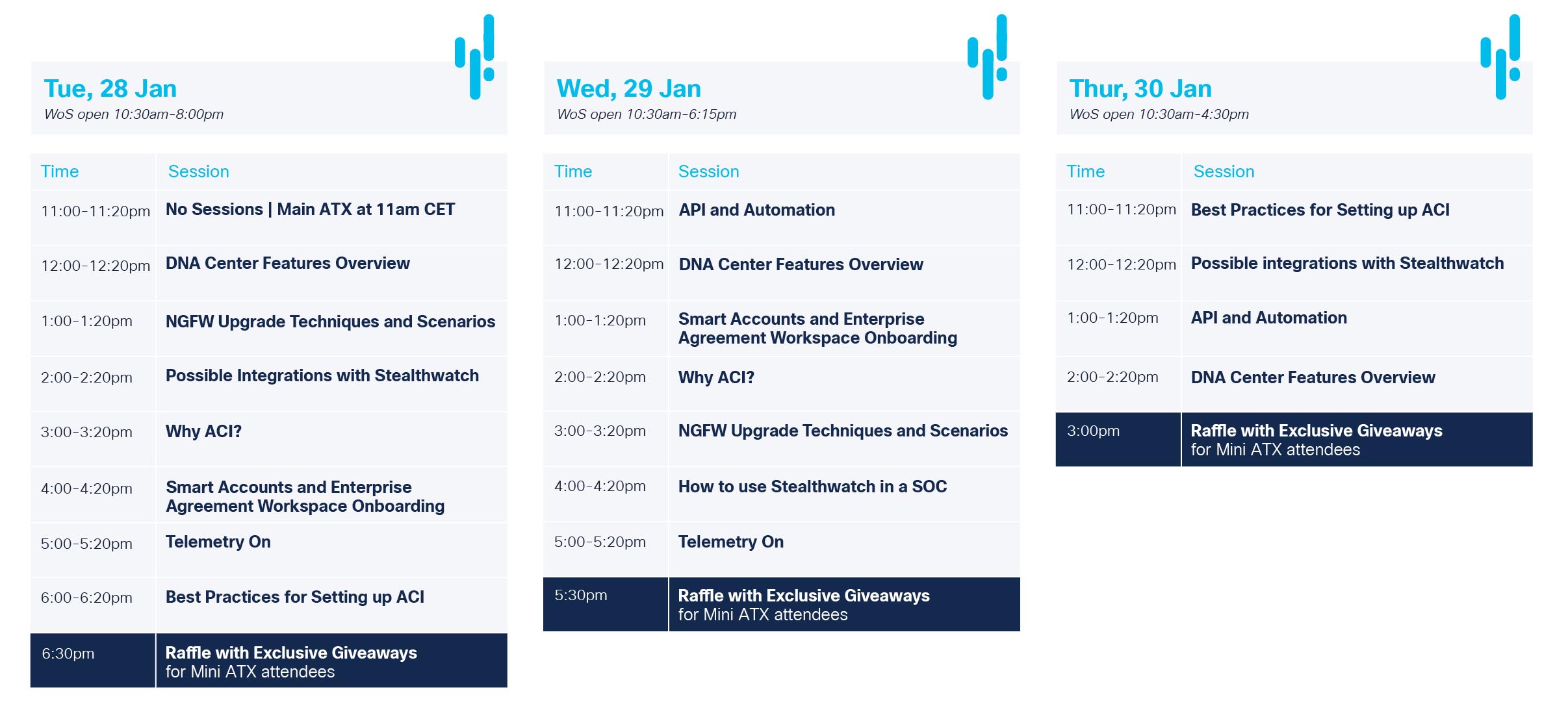 Tue, 28 Jan
WoS open 10:30am-8:00pm

| Time | Session |
|---|---|
| 11:00-11:20pm | No Sessions \| Main ATX at 11am CET |
| 12:00-12:20pm | DNA Center Features Overview |
| 1:00-1:20pm | NGFW Upgrade Techniques and Scenarios |
| 2:00-2:20pm | Possible Integrations with Stealthwatch |
| 3:00-3:20pm | Why ACI? |
| 4:00-4:20pm | Smart Accounts and Enterprise Agreement Workspace Onboarding |
| 5:00-5:20pm | Telemetry On |
| 6:00-6:20pm | Best Practices for Setting up ACI |
| 6:30pm | Raffle with Exclusive Giveaways for Mini ATX attendees |

Wed, 29 Jan
WoS open 10:30am-6:15pm

| Time | Session |
|---|---|
| 11:00-11:20pm | API and Automation |
| 12:00-12:20pm | DNA Center Features Overview |
| 1:00-1:20pm | Smart Accounts and Enterprise Agreement Workspace Onboarding |
| 2:00-2:20pm | Why ACI? |
| 3:00-3:20pm | NGFW Upgrade Techniques and Scenarios |
| 4:00-4:20pm | How to use Stealthwatch in a SOC |
| 5:00-5:20pm | Telemetry On |
| 5:30pm | Raffle with Exclusive Giveaways for Mini ATX attendees |

Thur, 30 Jan
WoS open 10:30am-4:30pm

| Time | Session |
|---|---|
| 11:00-11:20pm | Best Practices for Setting up ACI |
| 12:00-12:20pm | Possible integrations with Stealthwatch |
| 1:00-1:20pm | API and Automation |
| 2:00-2:20pm | DNA Center Features Overview |
| 3:00pm | Raffle with Exclusive Giveaways for Mini ATX attendees |